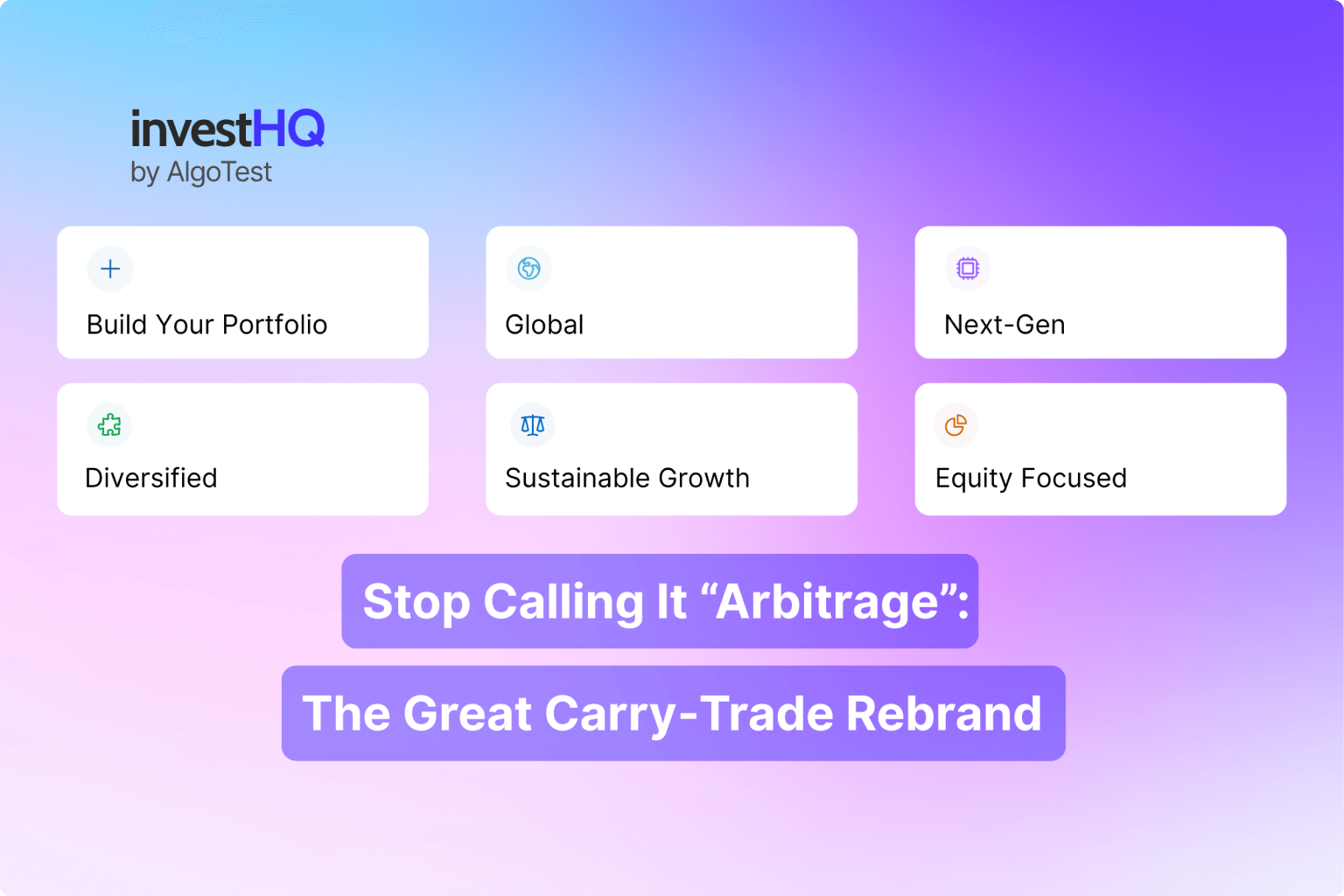 investHQ
by AlgoTest

Build Your Portfolio

Global

Next-Gen

Diversified

Sustainable Growth

Equity Focused

Stop Calling It “Arbitrage”:

The Great Carry-Trade Rebrand